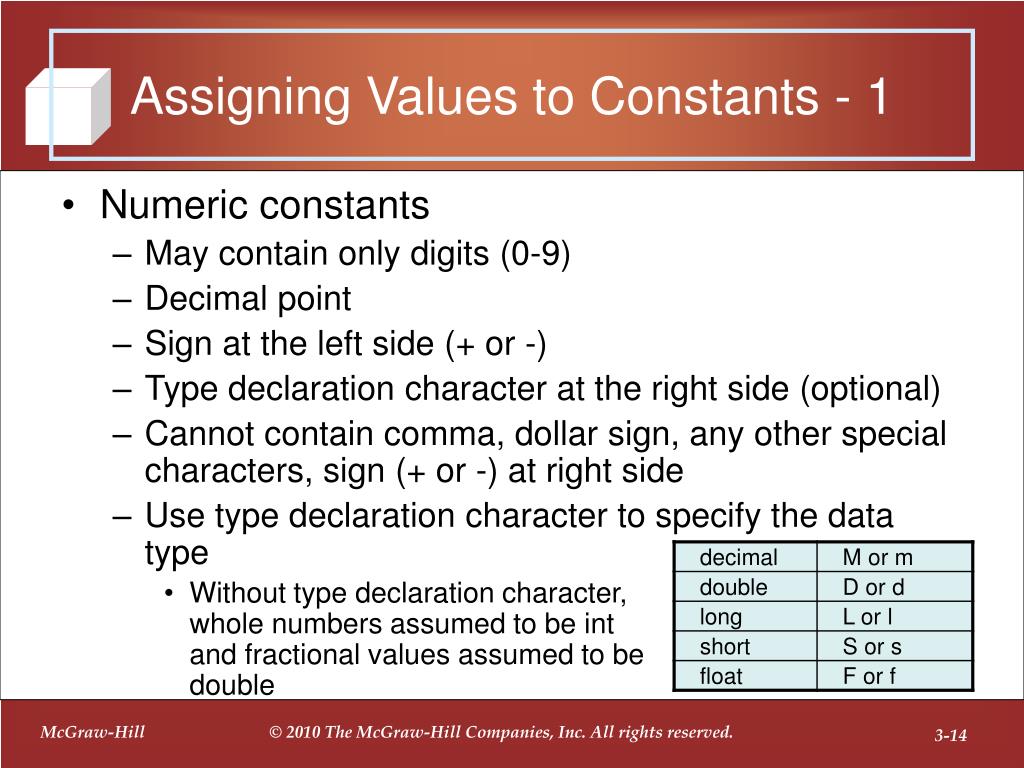 Assigning Values to Constants - 1

• Numeric constants
– May contain only digits (0-9)
– Decimal point
– Sign at the left side (+ or -)
– Type declaration character at the right side (optional)
– Cannot contain comma, dollar sign, any other special characters, sign (+ or -) at right side
– Use type declaration character to specify the data type
• Without type declaration character, whole numbers assumed to be int and fractional values assumed to be double

| decimal | M or m |
|---|---|
| double | D or d |
| long | L or l |
| short | S or s |
| float | F or f |

McGraw-Hill
© 2010 The McGraw-Hill Companies, Inc. All rights reserved.
3-14